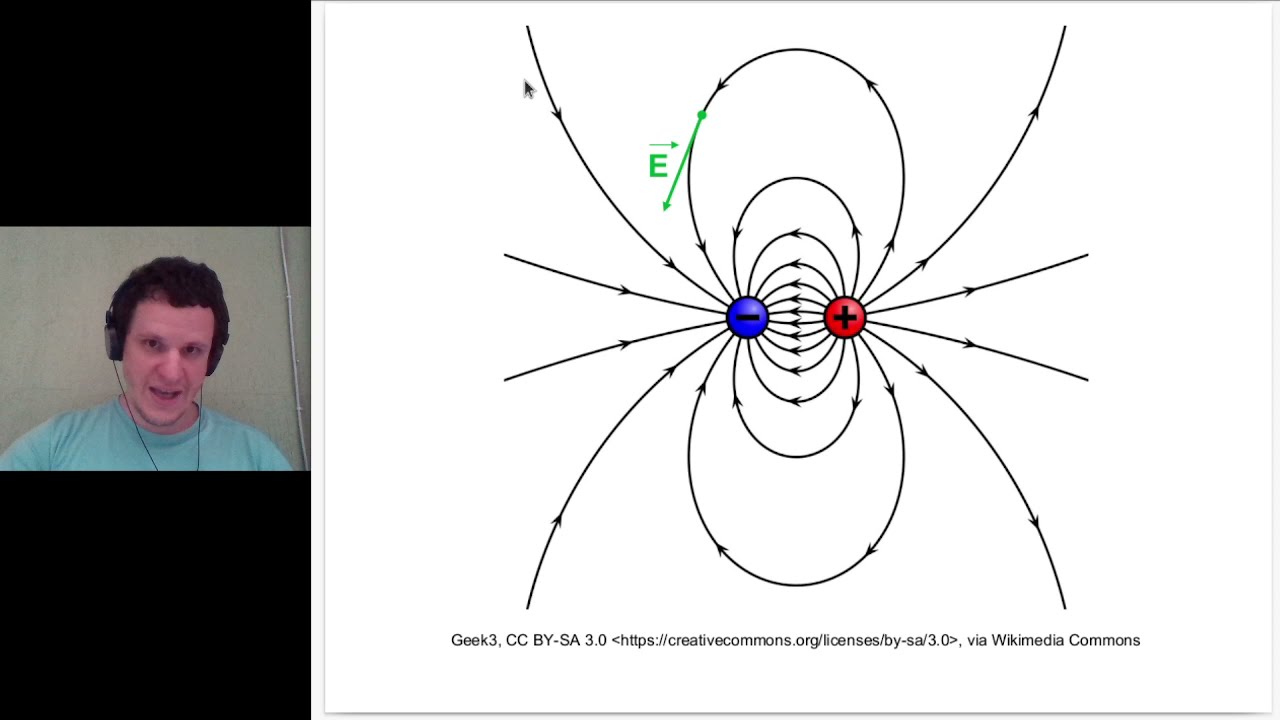 $\vec{E}$

−

+

Geek3, CC BY-SA 3.0 <https://creativecommons.org/licenses/by-sa/3.0>, via Wikimedia Commons